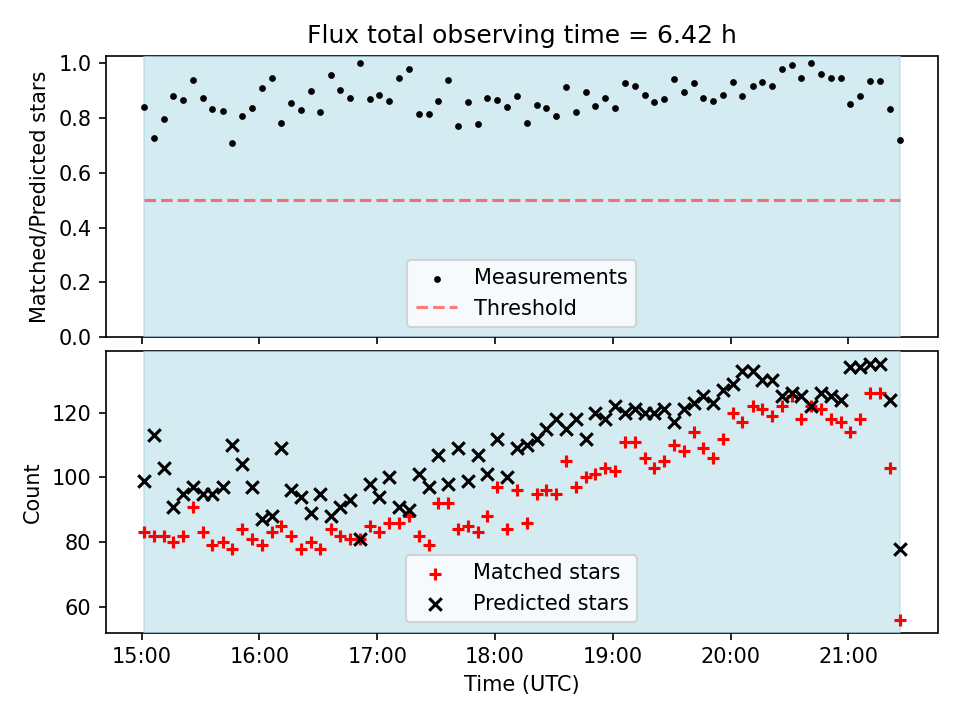 Flux total observing time = 6.42 h

Matched/Predicted stars
1.0
0.8
0.6
0.4
0.2
0.0

Measurements
Threshold

Count
120
100
80
60

Matched stars
Predicted stars

15:00 16:00 17:00 18:00 19:00 20:00 21:00
Time (UTC)